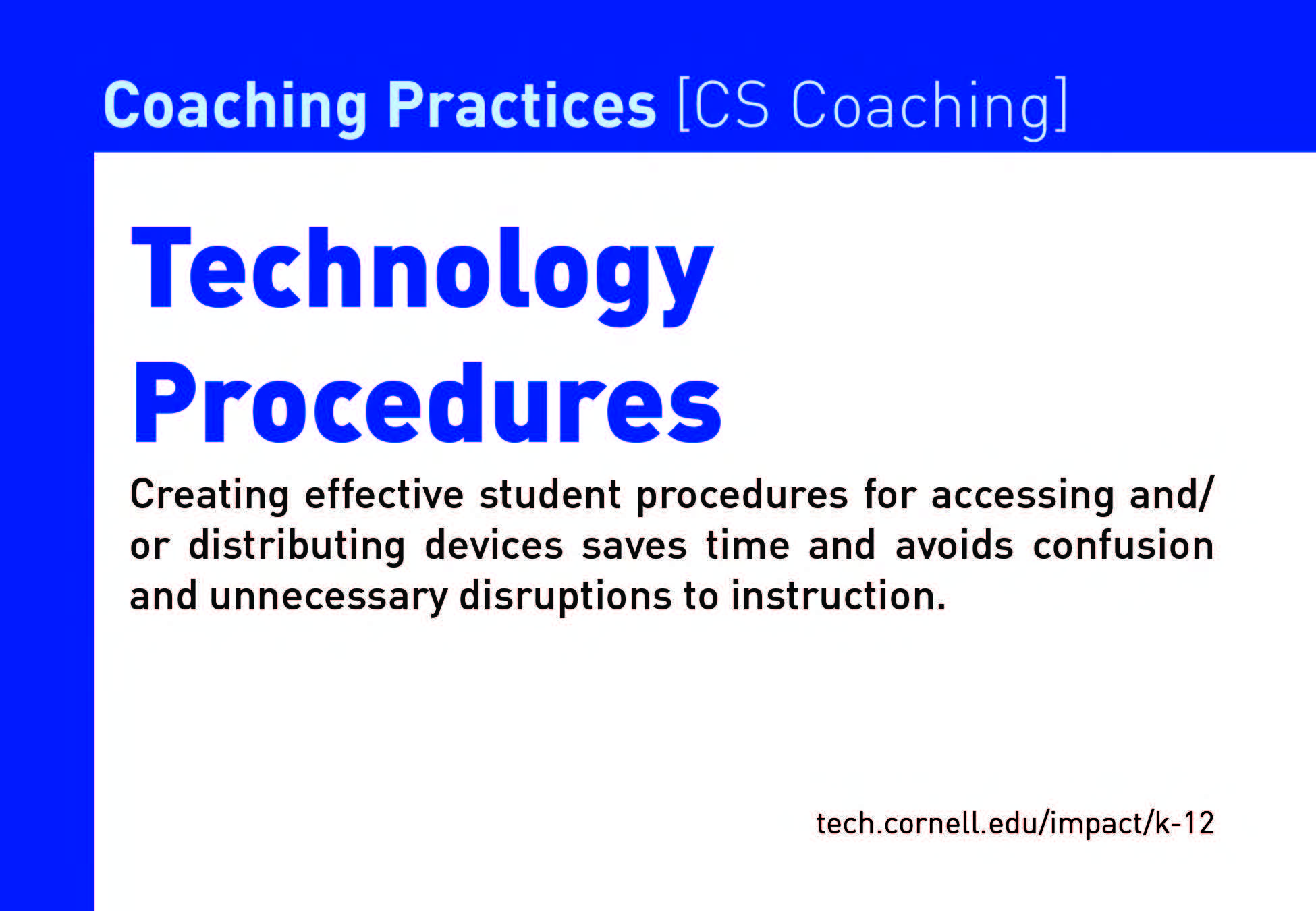 Coaching Practices [CS Coaching]

Technology Procedures

Creating effective student procedures for accessing and/or distributing devices saves time and avoids confusion and unnecessary disruptions to instruction.

tech.cornell.edu/impact/k-12